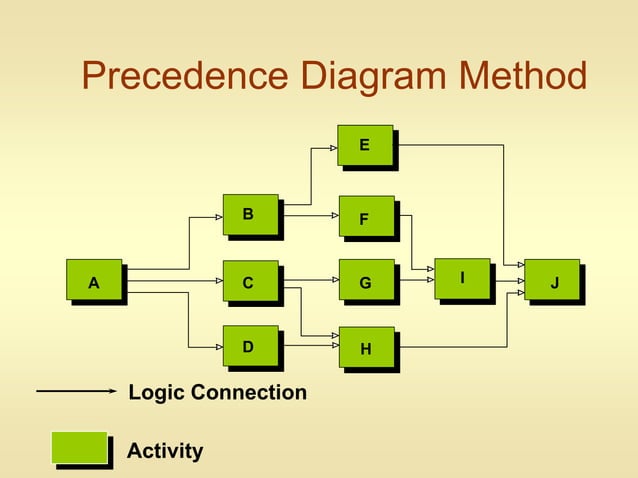 Precedence Diagram Method

E

B

F

A

C

G

I

J

D

H

Logic Connection

Activity